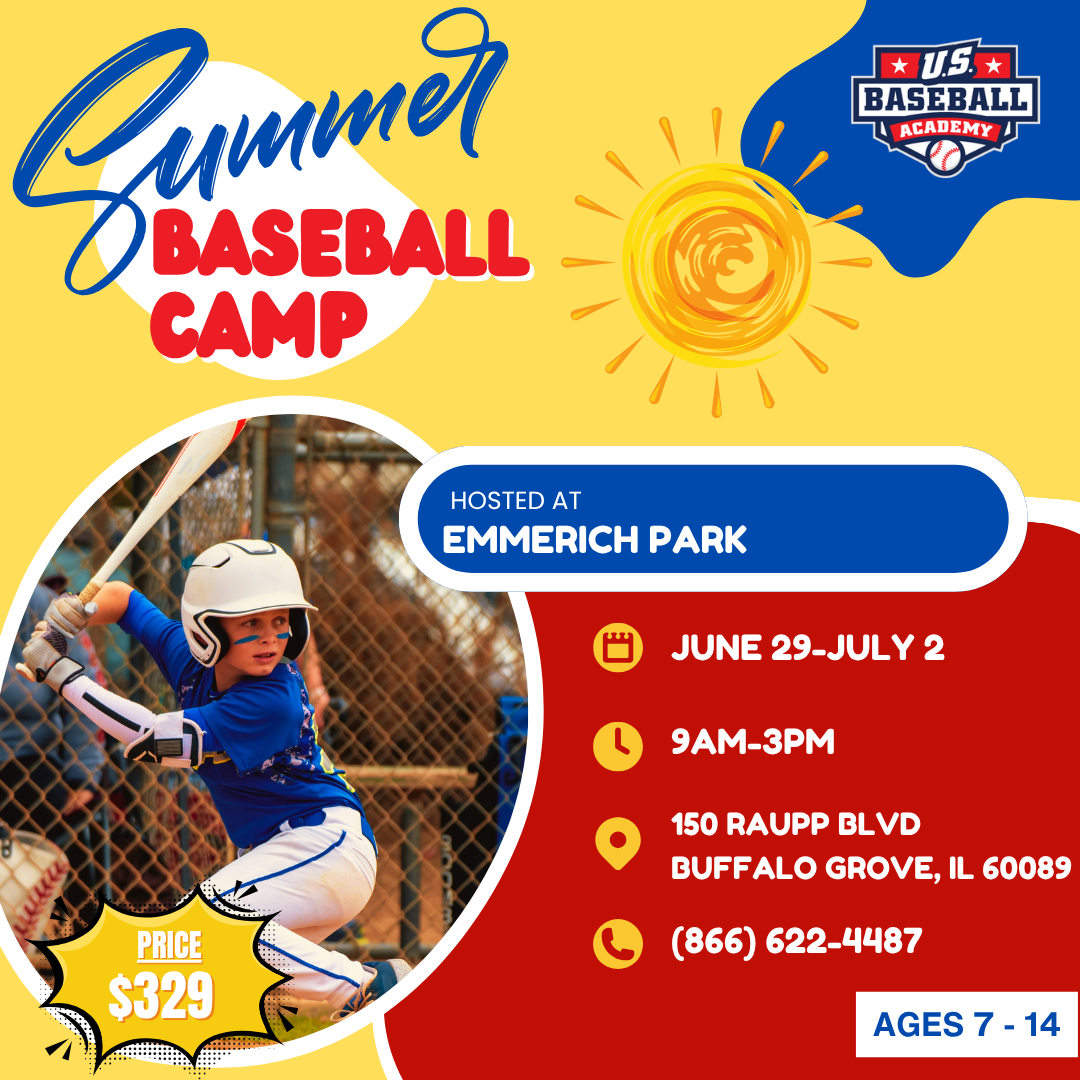 Summer
BASEBALL
CAMP

U.S. BASEBALL ACADEMY

HOSTED AT
EMMERICH PARK

JUNE 29-JULY 2

9AM-3PM

150 RAUPP BLVD
BUFFALO GROVE, IL 60089

(866) 622-4487

PRICE
$329

AGES 7 - 14